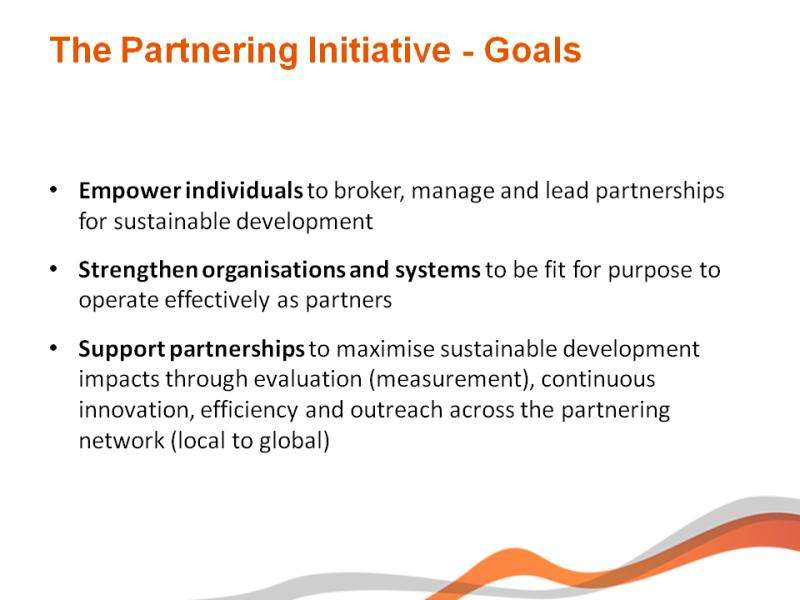 The Partnering Initiative - Goals

• Empower individuals to broker, manage and lead partnerships for sustainable development

• Strengthen organisations and systems to be fit for purpose to operate effectively as partners

• Support partnerships to maximise sustainable development impacts through evaluation (measurement), continuous innovation, efficiency and outreach across the partnering network (local to global)